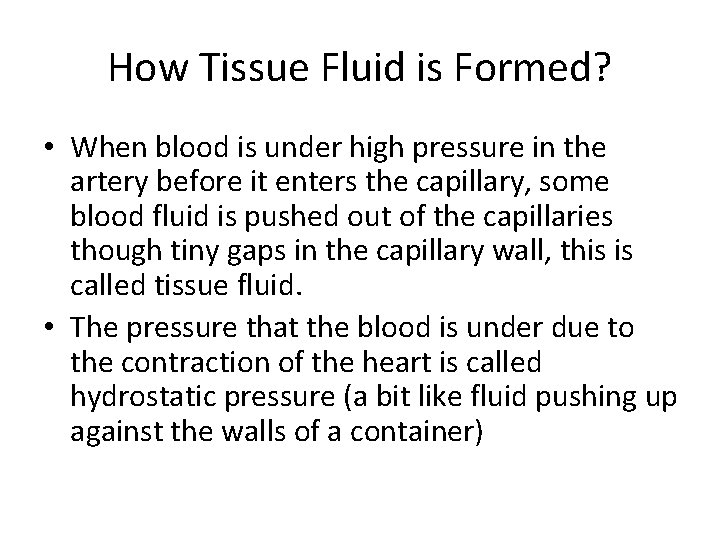 How Tissue Fluid is Formed?

• When blood is under high pressure in the artery before it enters the capillary, some blood fluid is pushed out of the capillaries though tiny gaps in the capillary wall, this is called tissue fluid.

• The pressure that the blood is under due to the contraction of the heart is called hydrostatic pressure (a bit like fluid pushing up against the walls of a container)